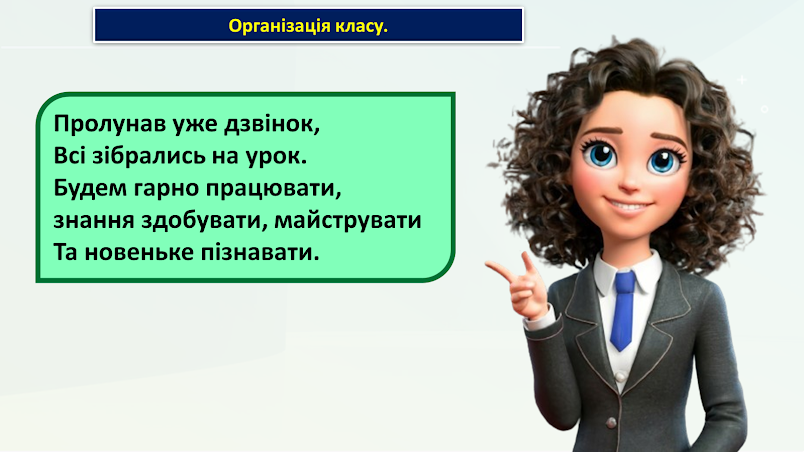 Організація класу.

Пролунав уже дзвінок,
Всі зібрались на урок.
Будем гарно працювати,
знання здобувати, майструвати
Та новеньке пізнавати.